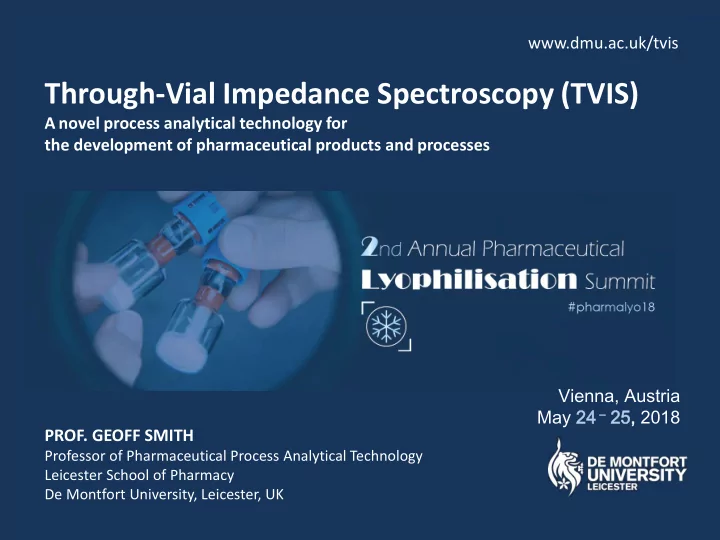 www.dmu.ac.uk/tvis

Through-Vial Impedance Spectroscopy (TVIS)
A novel process analytical technology for the development of pharmaceutical products and processes

2nd Annual Pharmaceutical
Lyophilisation Summit
#pharmalyo18

Vienna, Austria
May 24 - 25, 2018

PROF. GEOFF SMITH
Professor of Pharmaceutical Process Analytical Technology
Leicester School of Pharmacy
De Montfort University, Leicester, UK

DE MONTFORT UNIVERSITY LEICESTER